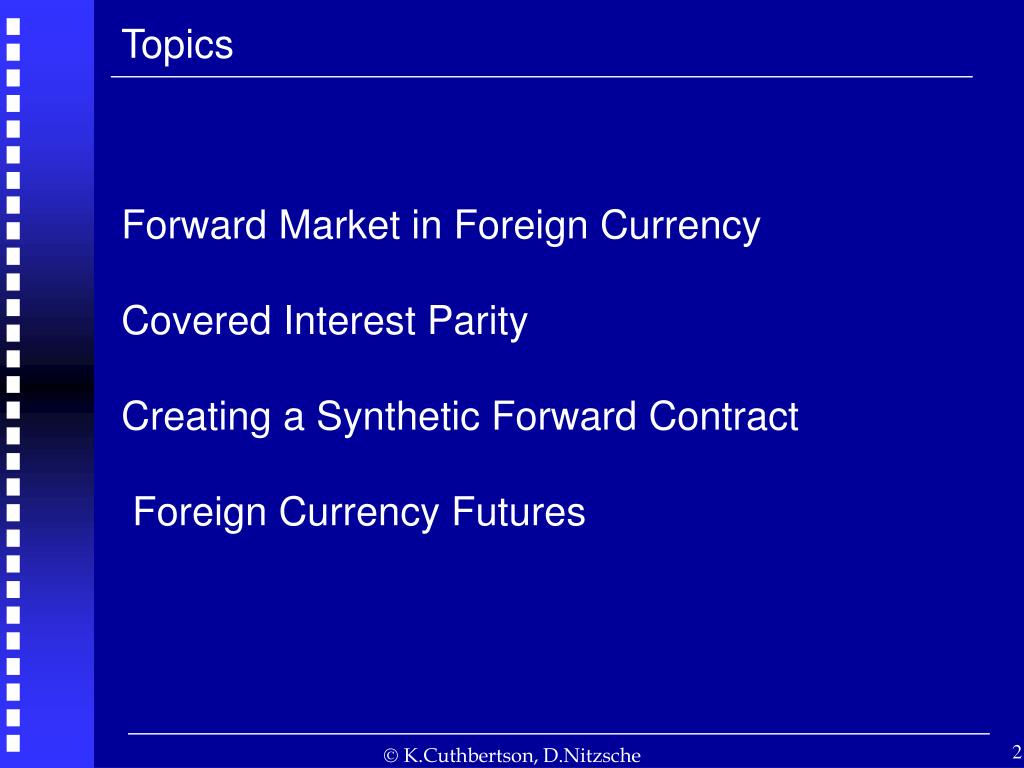 Topics

Forward Market in Foreign Currency

Covered Interest Parity

Creating a Synthetic Forward Contract

Foreign Currency Futures

© K.Cuthbertson, D.Nitzsche

2